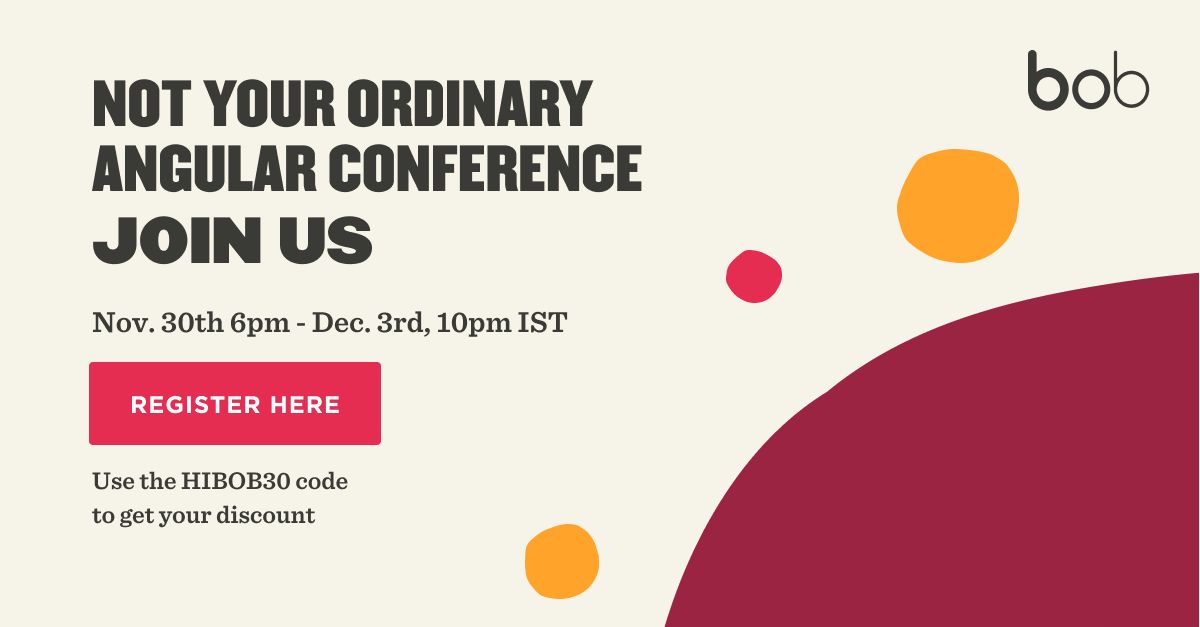 bob

NOT YOUR ORDINARY ANGULAR CONFERENCE
JOIN US

Nov. 30th 6pm - Dec. 3rd, 10pm IST

REGISTER HERE

Use the HIBOB30 code to get your discount